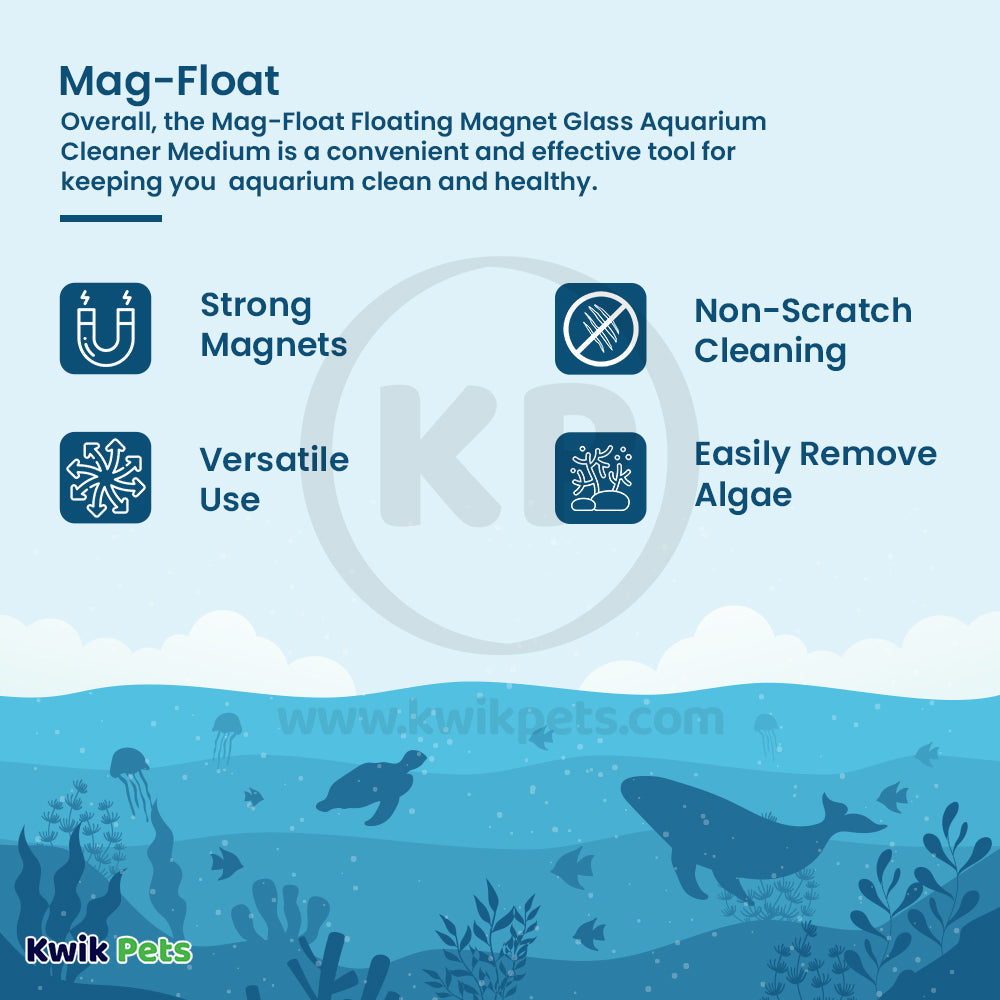 Mag-Float
Overall, the Mag-Float Floating Magnet Glass Aquarium Cleaner Medium is a convenient and effective tool for keeping you aquarium clean and healthy.

Strong Magnets

Non-Scratch Cleaning

Versatile Use

Easily Remove Algae

KP

www.kwikpets.com

Kwik Pets